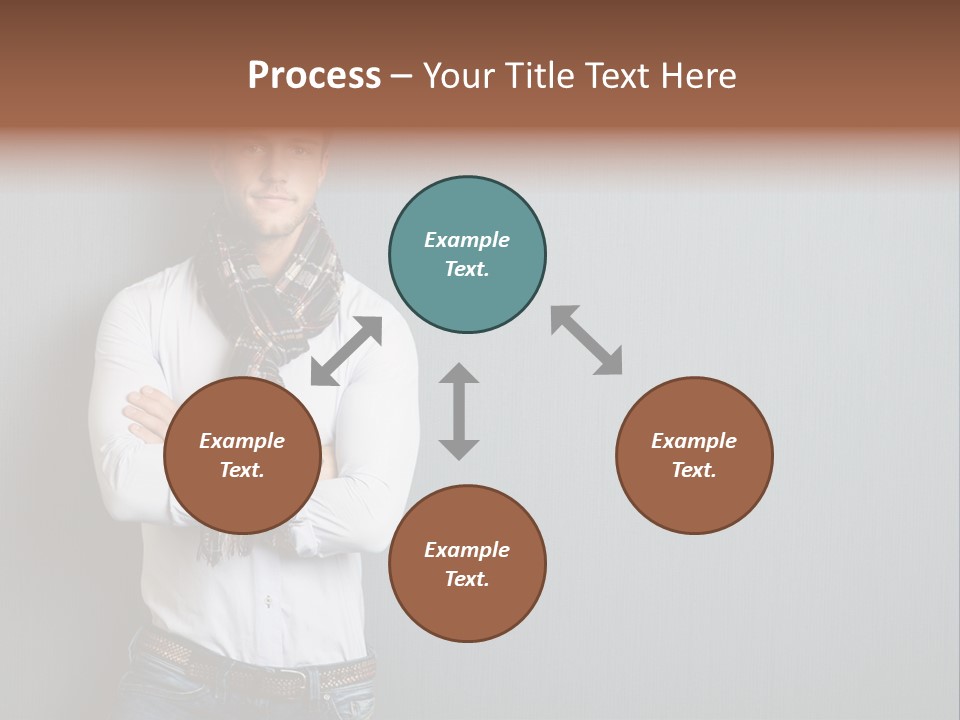 Process – Your Title Text Here

Example Text.

Example Text.

Example Text.

Example Text.